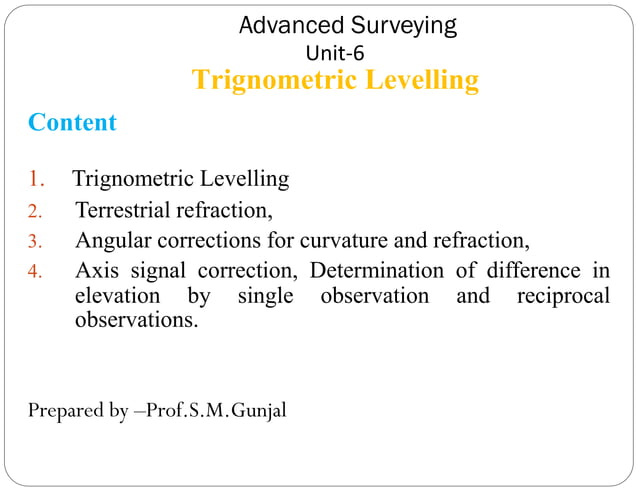 Advanced Surveying
Unit-6
Trignometric Levelling

Content

1. Trignometric Levelling
2. Terrestrial refraction,
3. Angular corrections for curvature and refraction,
4. Axis signal correction, Determination of difference in elevation by single observation and reciprocal observations.

Prepared by –Prof.S.M.Gunjal